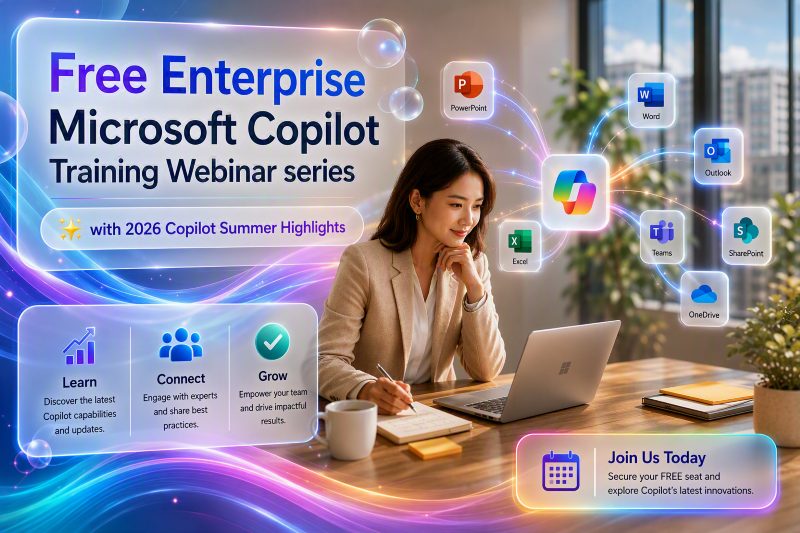 Free Enterprise Microsoft Copilot Training Webinar series

with 2026 Copilot Summer Highlights

PowerPoint

Word

Outlook

Excel

Teams

SharePoint

OneDrive

Learn
Discover the latest Copilot capabilities and updates.

Connect
Engage with experts and share best practices.

Grow
Empower your team and drive impactful results.

Join Us Today
Secure your FREE seat and explore Copilot's latest innovations.